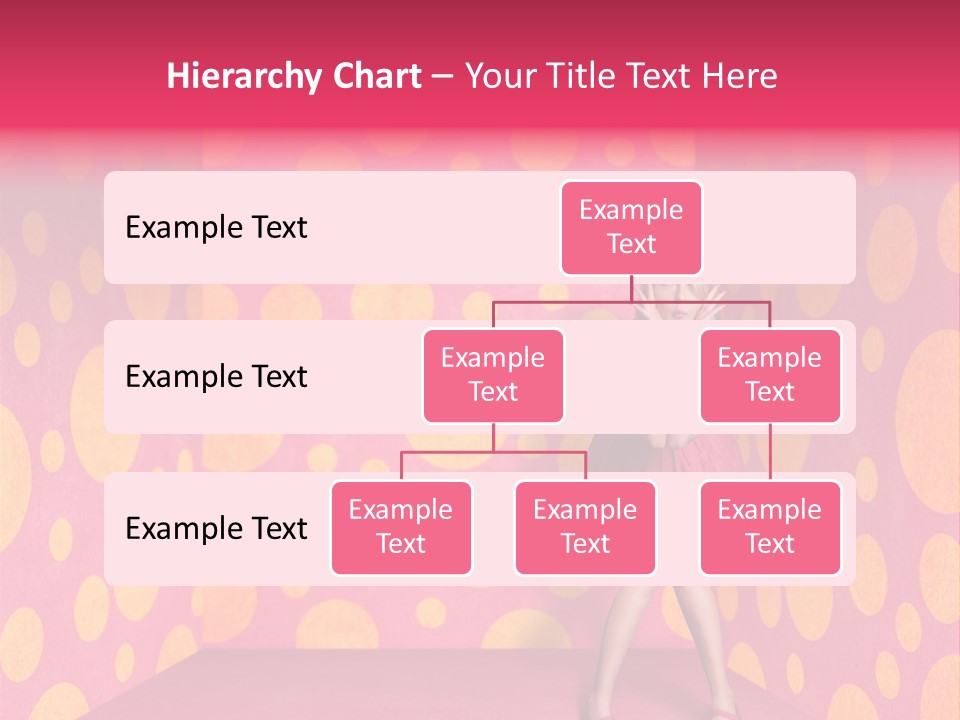 Hierarchy Chart – Your Title Text Here

Example Text

Example Text

Example Text

Example Text

Example Text

Example Text

Example Text

Example Text

Example Text